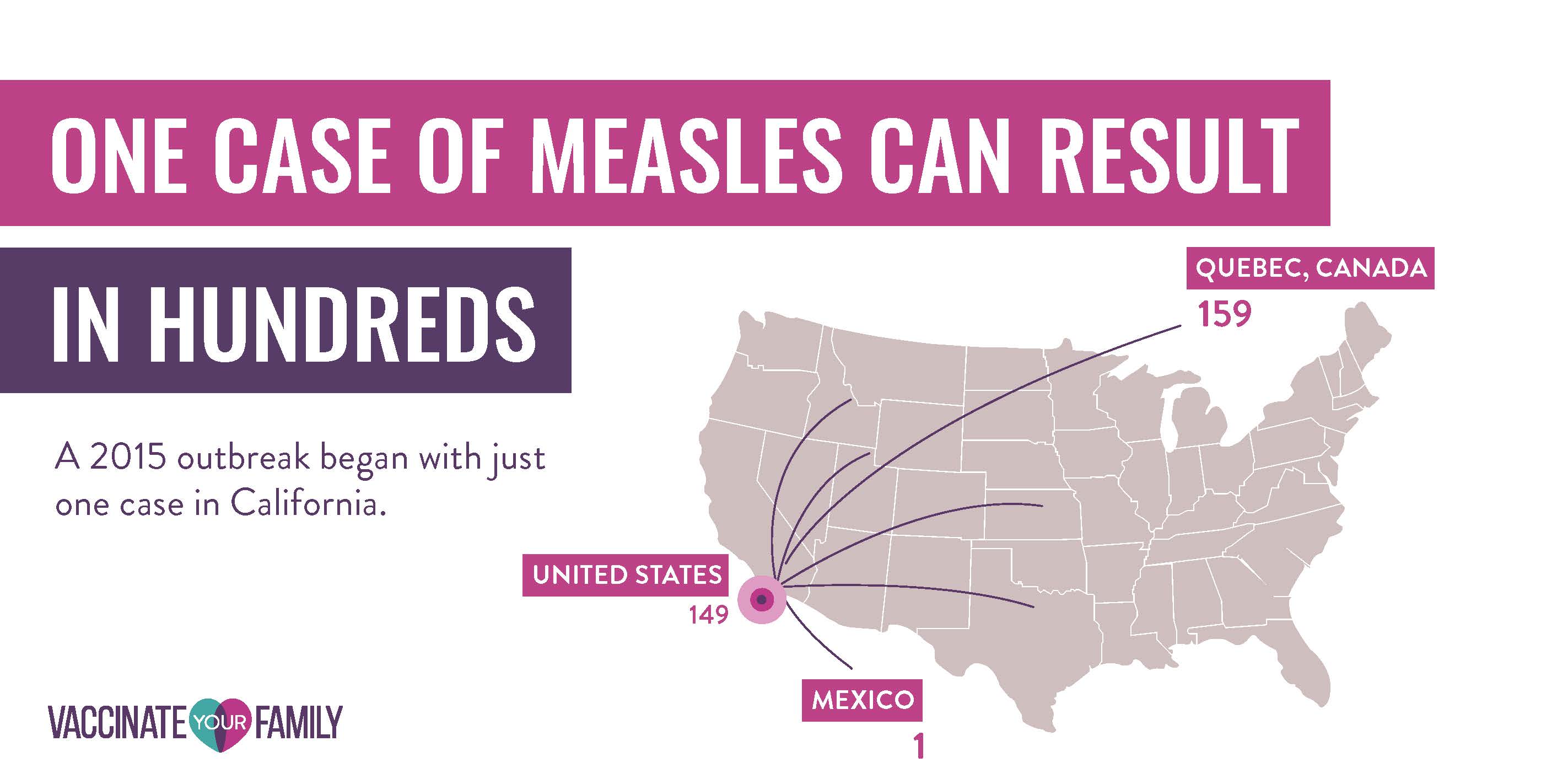 ONE CASE OF MEASLES CAN RESULT

IN HUNDREDS

A 2015 outbreak began with just one case in California.

QUEBEC, CANADA
159

UNITED STATES
149

MEXICO
1

VACCINATE YOUR FAMILY